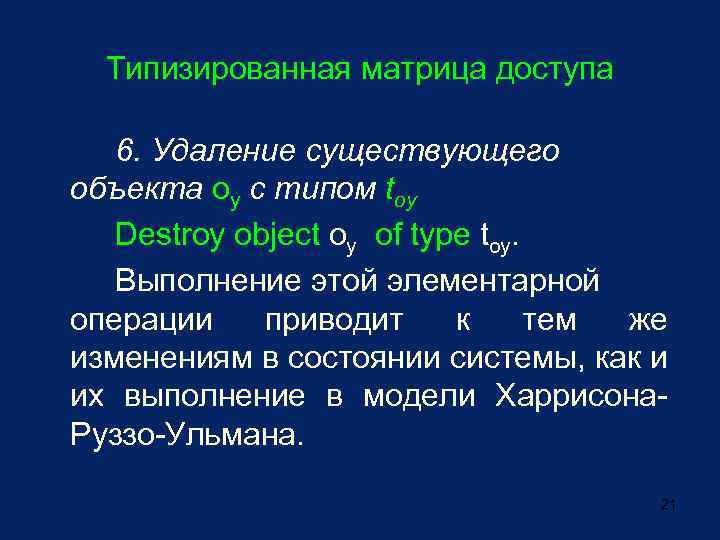 Типизированная матрица доступа

6. Удаление существующего объекта $o_y$ с типом $t_{oy}$

Destroy object $o_y$ of type $t_{oy}$.

Выполнение этой элементарной операции приводит к тем же изменениям в состоянии системы, как и их выполнение в модели Харрисона-Руззо-Ульмана.

21